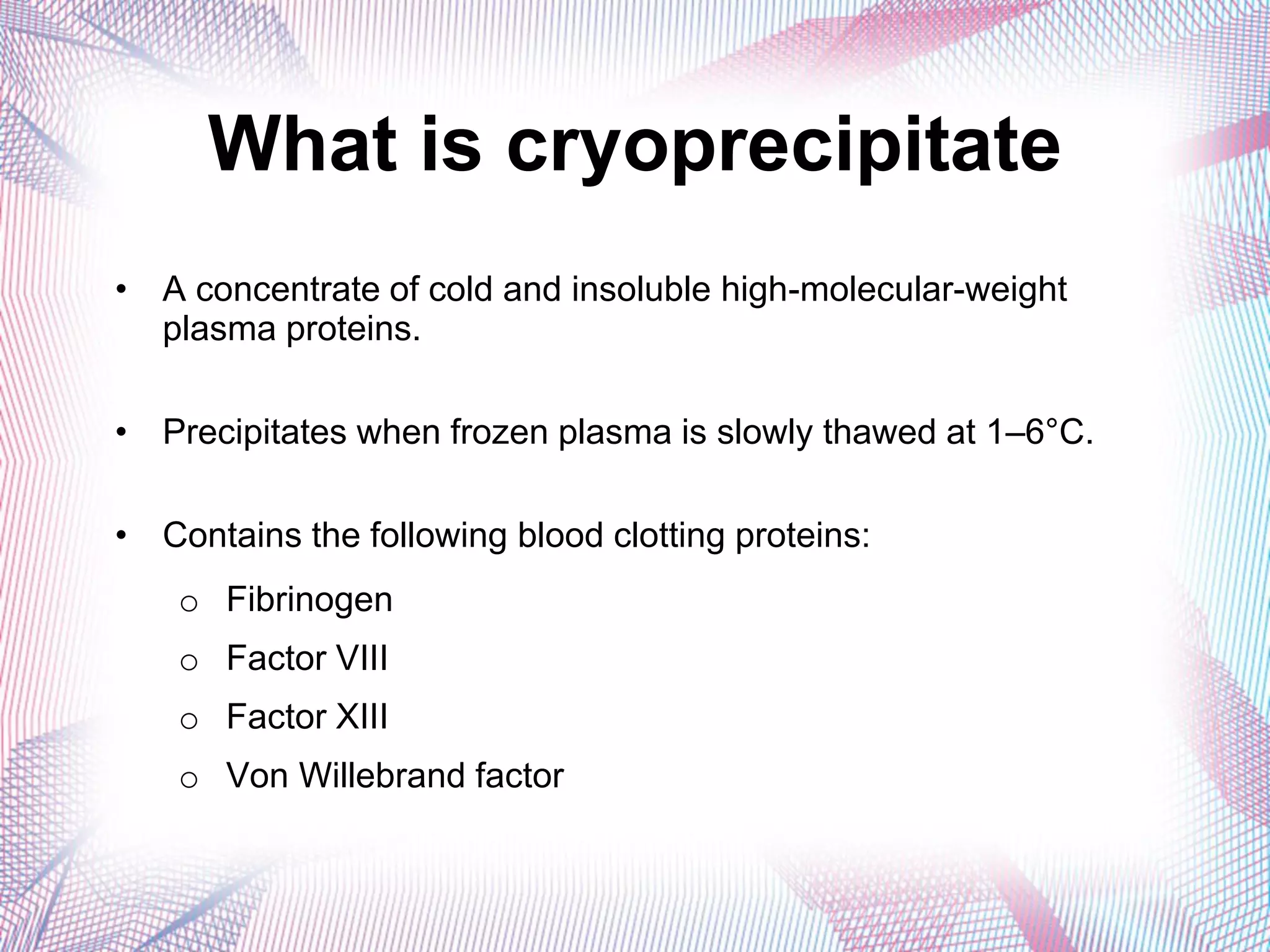 What is cryoprecipitate

• A concentrate of cold and insoluble high-molecular-weight plasma proteins.

• Precipitates when frozen plasma is slowly thawed at 1–6°C.

• Contains the following blood clotting proteins:

o Fibrinogen

o Factor VIII

o Factor XIII

o Von Willebrand factor